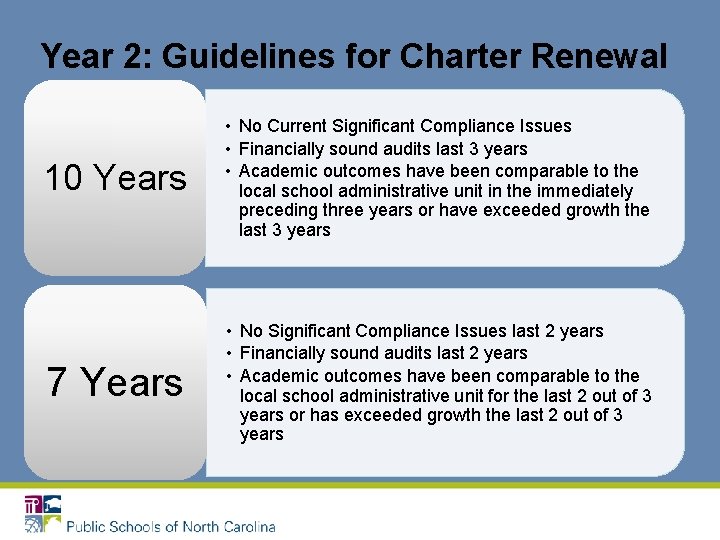 Year 2: Guidelines for Charter Renewal

10 Years

• No Current Significant Compliance Issues
• Financially sound audits last 3 years
• Academic outcomes have been comparable to the local school administrative unit in the immediately preceding three years or have exceeded growth the last 3 years

7 Years

• No Significant Compliance Issues last 2 years
• Financially sound audits last 2 years
• Academic outcomes have been comparable to the local school administrative unit for the last 2 out of 3 years or has exceeded growth the last 2 out of 3 years

Public Schools of North Carolina